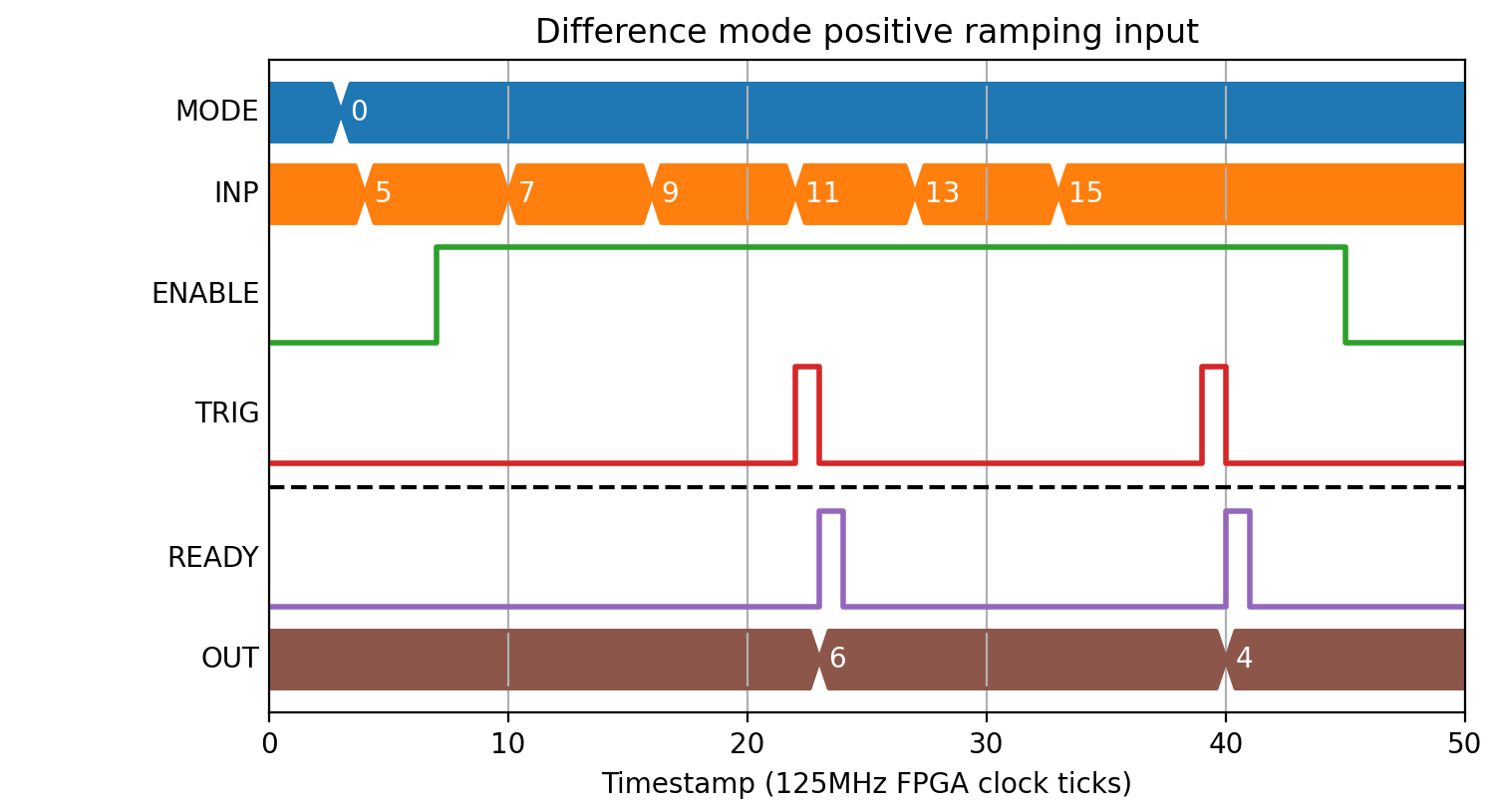 Difference mode positive ramping input

MODE
0

INP
5
7
9
11
13
15

ENABLE

TRIG

READY

OUT
6
4

0
10
20
30
40
50

Timestamp (125MHz FPGA clock ticks)